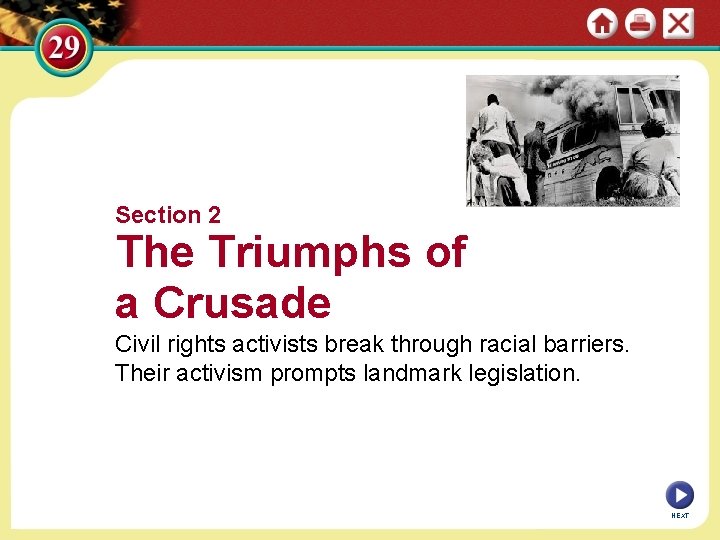 29

Section 2
The Triumphs of a Crusade

Civil rights activists break through racial barriers. Their activism prompts landmark legislation.

NEXT